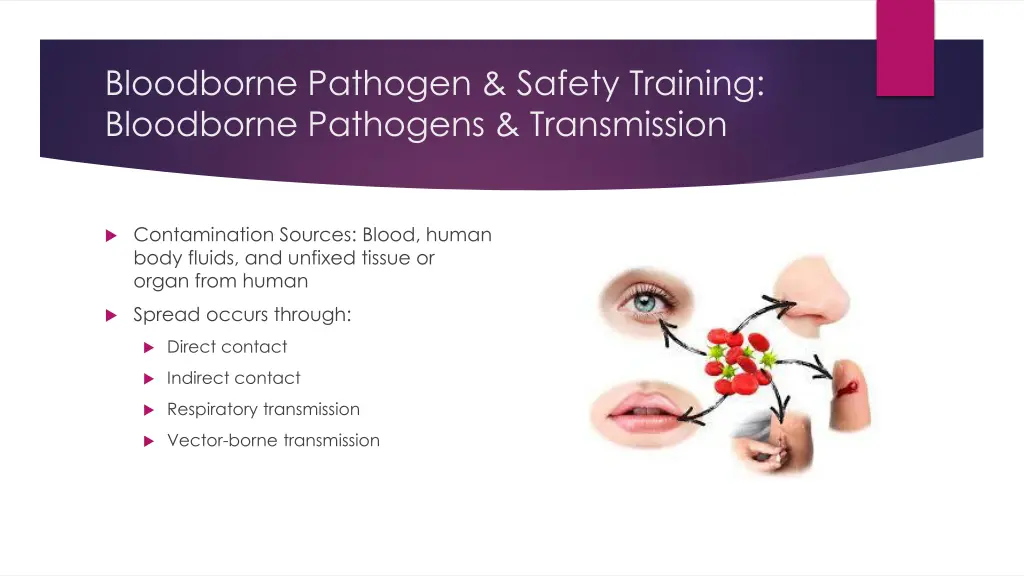 Bloodborne Pathogen & Safety Training: Bloodborne Pathogens & Transmission

Contamination Sources: Blood, human body fluids, and unfixed tissue or organ from human

Spread occurs through:

Direct contact

Indirect contact

Respiratory transmission

Vector-borne transmission